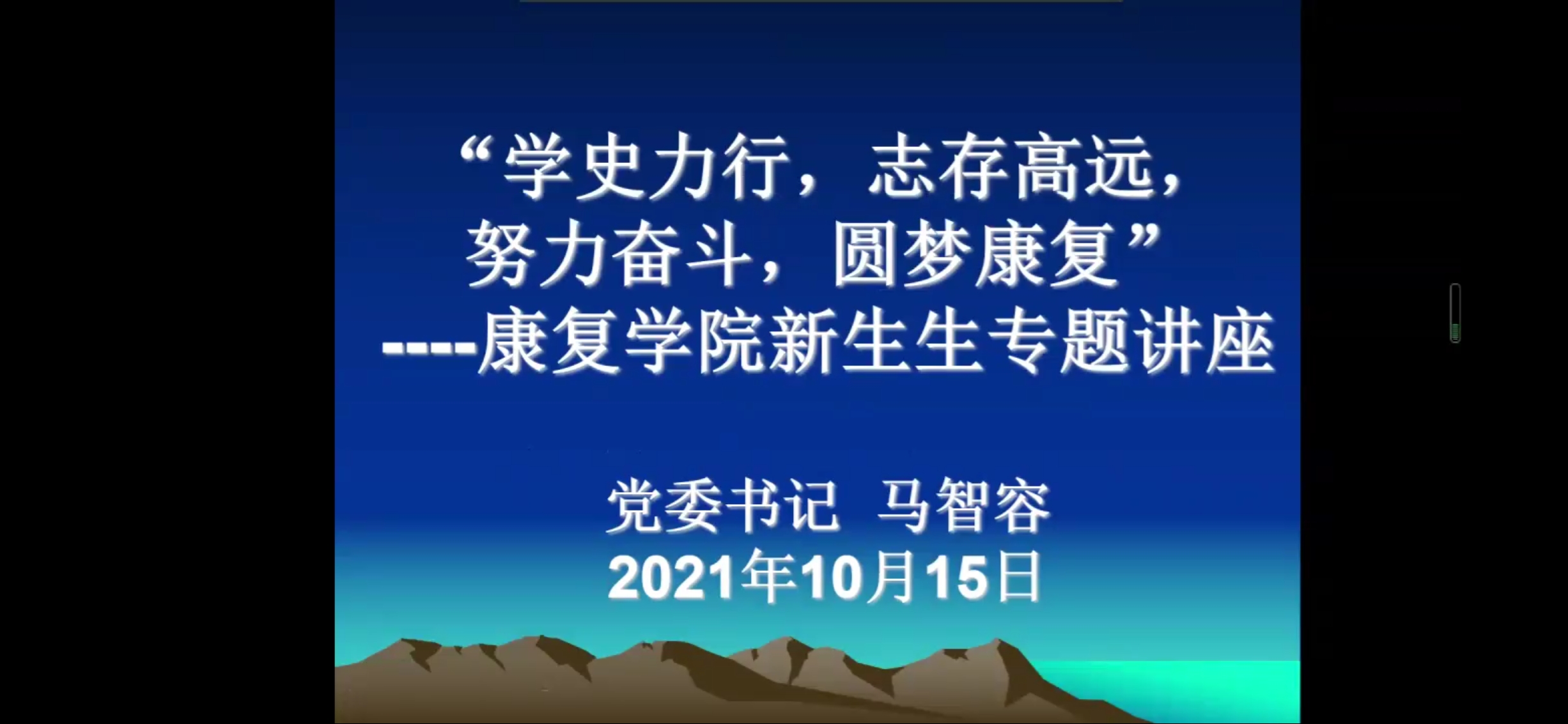 “学史力行，志存高远，
努力奋斗，圆梦康复”
----康复学院新生生专题讲座

党委书记 马智容
2021年10月15日